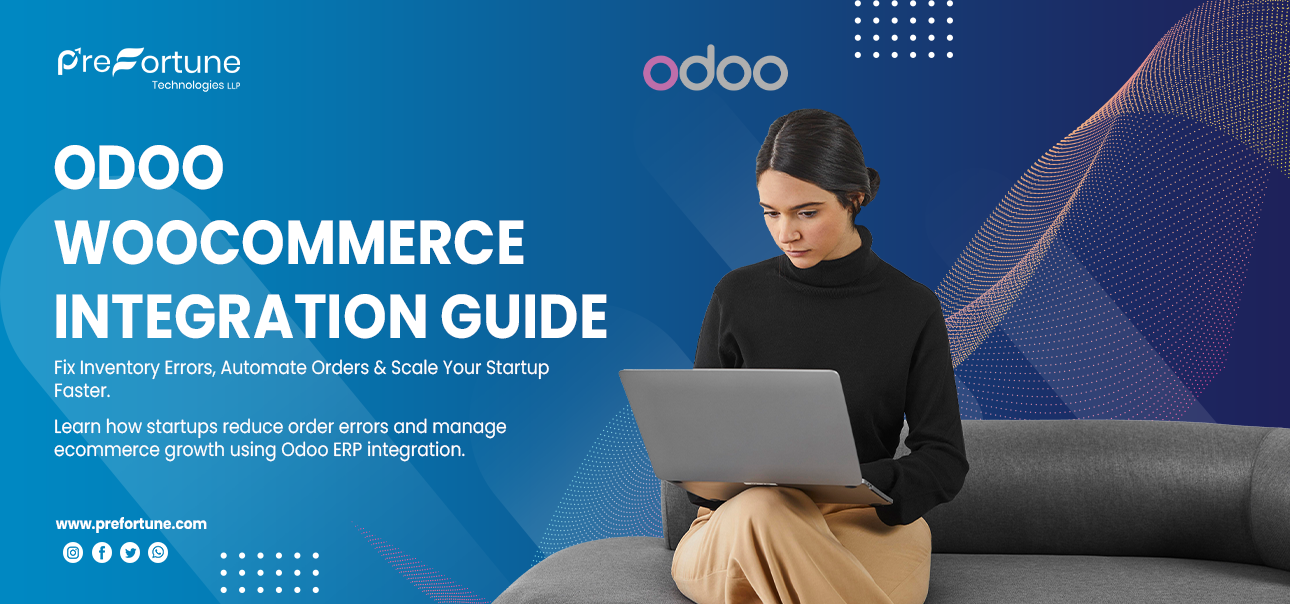 PreFortune
Technologies LLP

odoo

ODOO WOOCOMMERCE INTEGRATION GUIDE

Fix Inventory Errors, Automate Orders & Scale Your Startup Faster.

Learn how startups reduce order errors and manage ecommerce growth using Odoo ERP integration.

www.prefortune.com